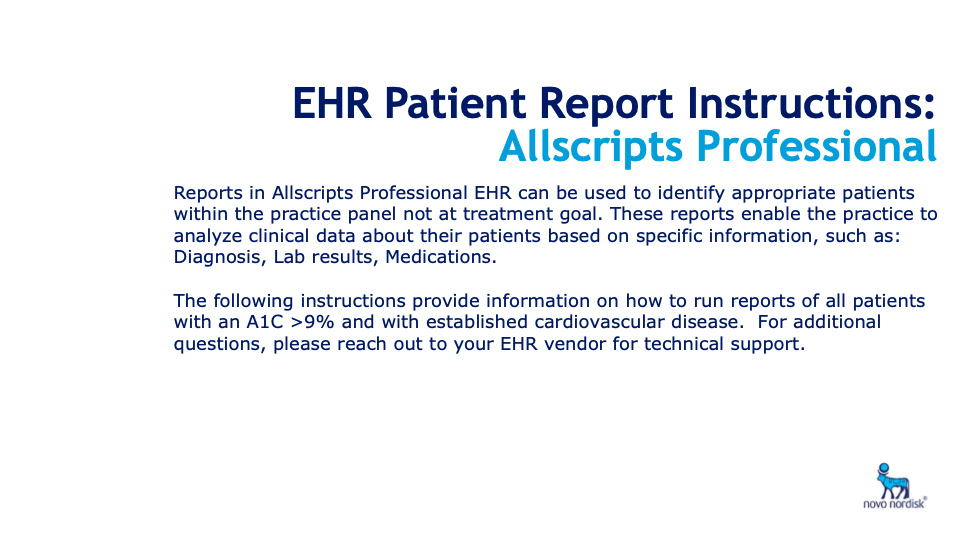 EHR Patient Report Instructions:
Allscripts Professional

Reports in Allscripts Professional EHR can be used to identify appropriate patients within the practice panel not at treatment goal. These reports enable the practice to analyze clinical data about their patients based on specific information, such as: Diagnosis, Lab results, Medications.

The following instructions provide information on how to run reports of all patients with an A1C >9% and with established cardiovascular disease. For additional questions, please reach out to your EHR vendor for technical support.

novo nordisk®